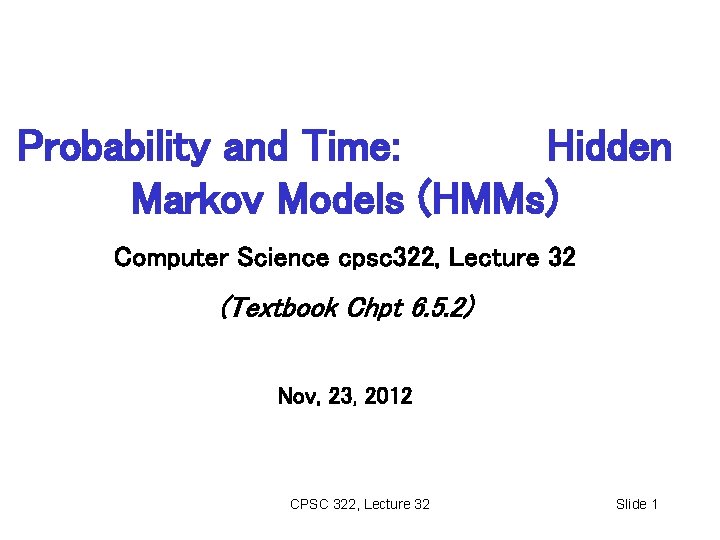 Probability and Time: Hidden Markov Models (HMMs)

Computer Science cpsc322, Lecture 32

(Textbook Chpt 6.5.2)

Nov, 23, 2012

CPSC 322, Lecture 32

Slide 1